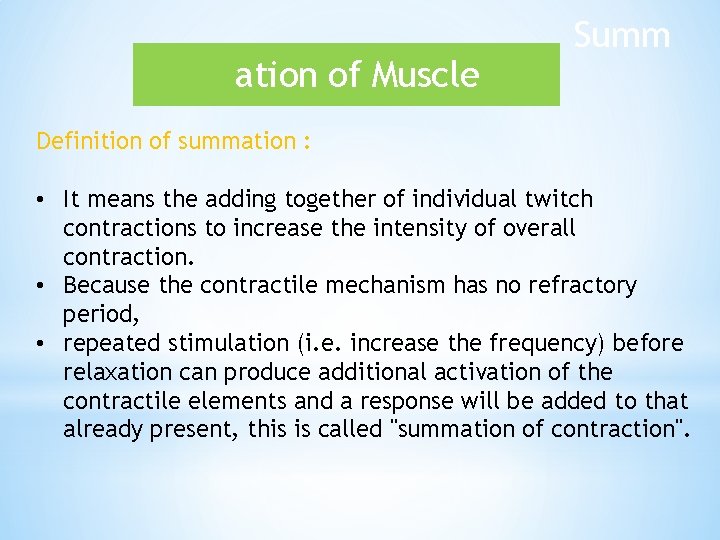 Summ

ation of Muscle

Definition of summation :

• It means the adding together of individual twitch contractions to increase the intensity of overall contraction.
• Because the contractile mechanism has no refractory period,
• repeated stimulation (i.e. increase the frequency) before relaxation can produce additional activation of the contractile elements and a response will be added to that already present, this is called "summation of contraction".